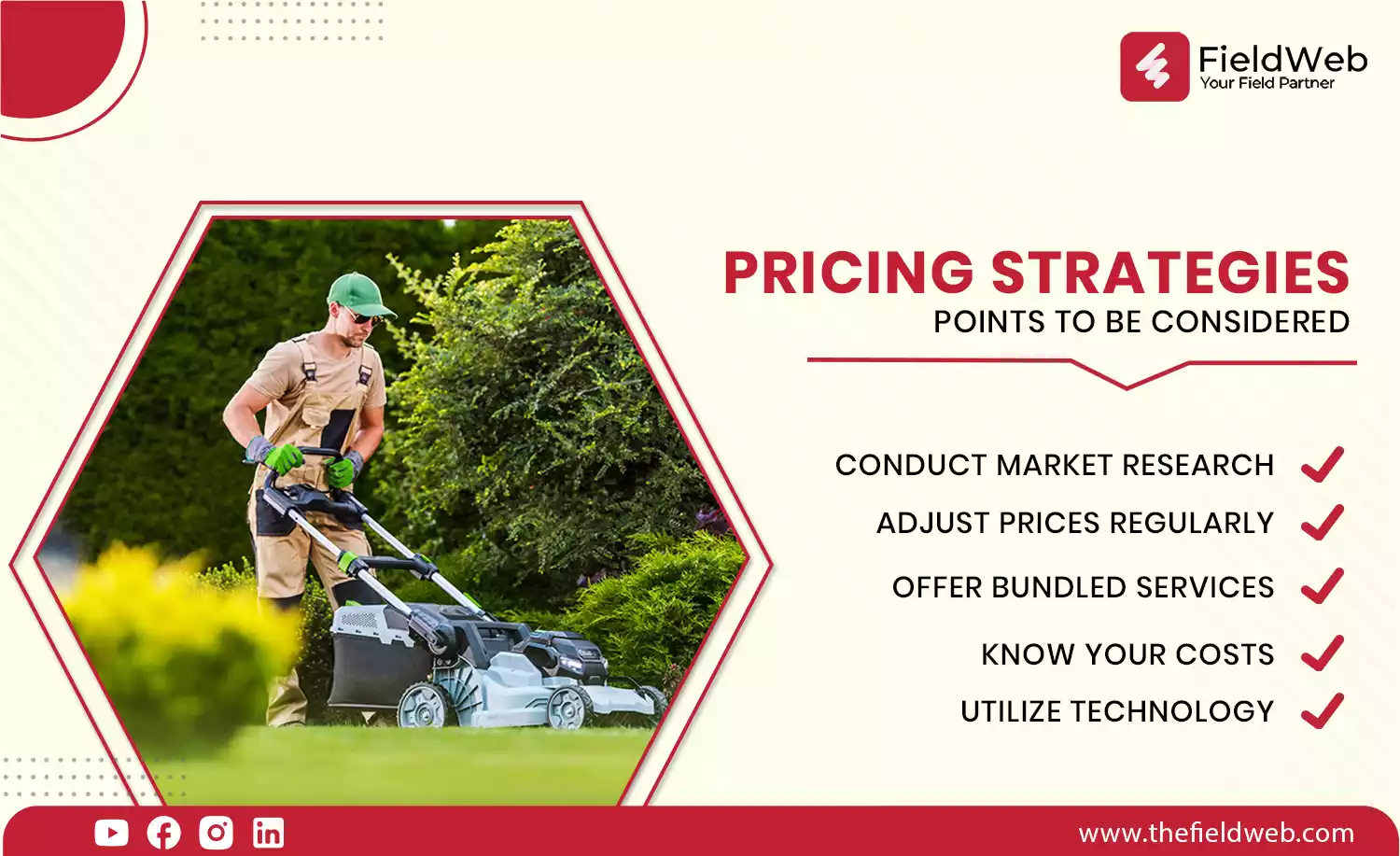 FieldWeb
Your Field Partner

PRICING STRATEGIES
POINTS TO BE CONSIDERED

CONDUCT MARKET RESEARCH
ADJUST PRICES REGULARLY
OFFER BUNDLED SERVICES
KNOW YOUR COSTS
UTILIZE TECHNOLOGY

www.thefieldweb.com